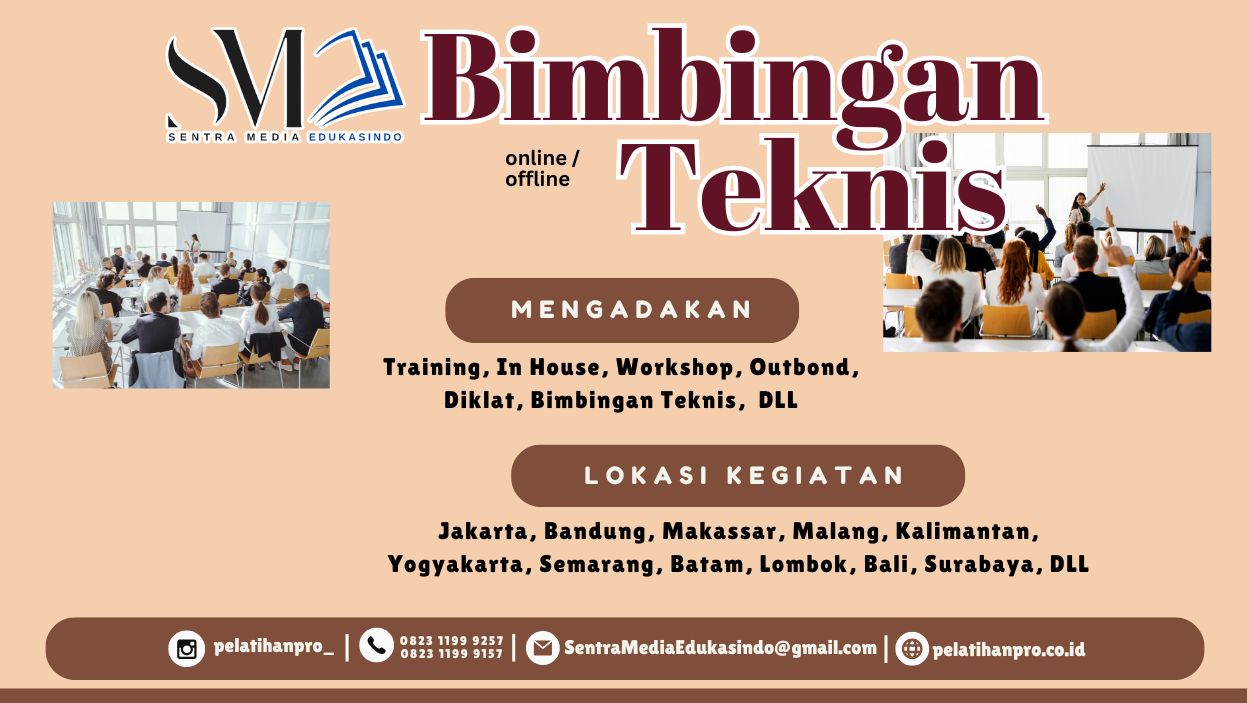 SM
SENTRA MEDIA EDUKASINDO

Bimbingan Teknis

online / offline

MENGADAKAN

Training, In House, Workshop, Outbond, Diklat, Bimbingan Teknis, DLL

LOKASI KEGIATAN

Jakarta, Bandung, Makassar, Malang, Kalimantan, Yogyakarta, Semarang, Batam, Lombok, Bali, Surabaya, DLL

pelatihanpro_ | 0823 1199 9257 0823 1199 9157 | SentraMediaEdukasindo@gmail.com | pelatihanpro.co.id